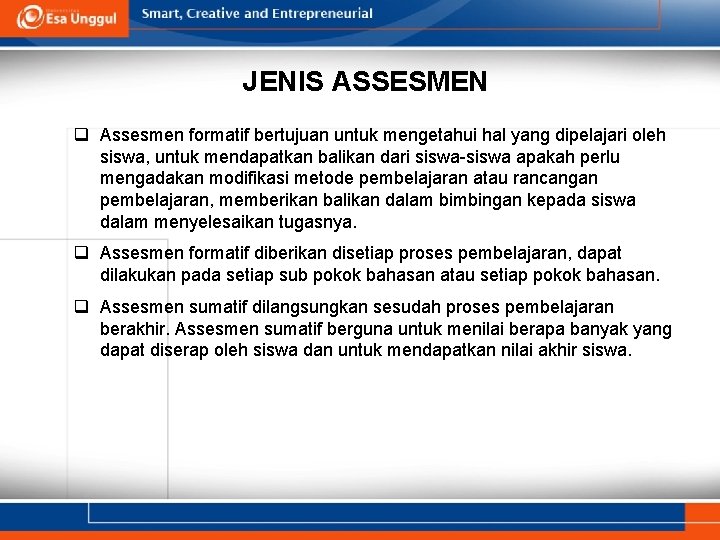 Esa Unggul

Smart, Creative and Entrepreneurial

JENIS ASSESMEN

❑ Assesmen formatif bertujuan untuk mengetahui hal yang dipelajari oleh siswa, untuk mendapatkan balikan dari siswa-siswa apakah perlu mengadakan modifikasi metode pembelajaran atau rancangan pembelajaran, memberikan balikan dalam bimbingan kepada siswa dalam menyelesaikan tugasnya.

❑ Assesmen formatif diberikan disetiap proses pembelajaran, dapat dilakukan pada setiap sub pokok bahasan atau setiap pokok bahasan.

❑ Assesmen sumatif dilangsungkan sesudah proses pembelajaran berakhir. Assesmen sumatif berguna untuk menilai berapa banyak yang dapat diserap oleh siswa dan untuk mendapatkan nilai akhir siswa.